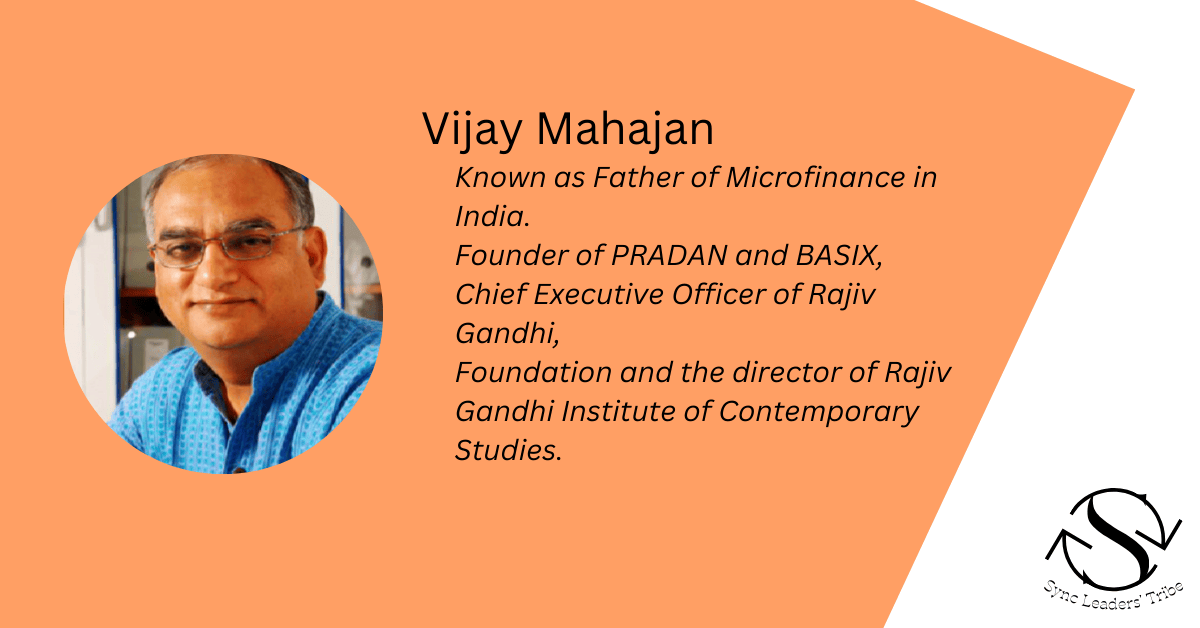 Vijay Mahajan

Known as Father of Microfinance in India.
Founder of PRADAN and BASIX,
Chief Executive Officer of Rajiv Gandhi,
Foundation and the director of Rajiv Gandhi Institute of Contemporary Studies.

S
Sync Leaders' Tribe